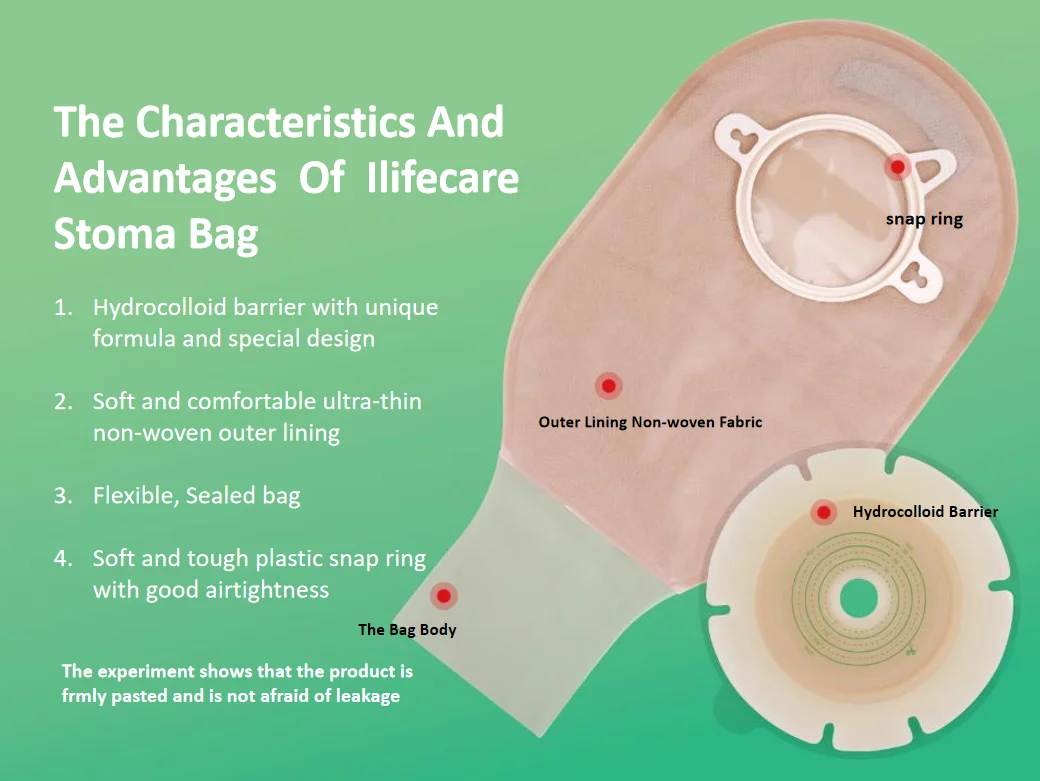 The Characteristics And Advantages Of Ilifecare Stoma Bag

1. Hydrocolloid barrier with unique formula and special design

2. Soft and comfortable ultra-thin non-woven outer lining

3. Flexible, Sealed bag

4. Soft and tough plastic snap ring with good airtightness

The experiment shows that the product is frmly pasted and is not afraid of leakage

snap ring

Outer Lining Non-woven Fabric

Hydrocolloid Barrier

The Bag Body